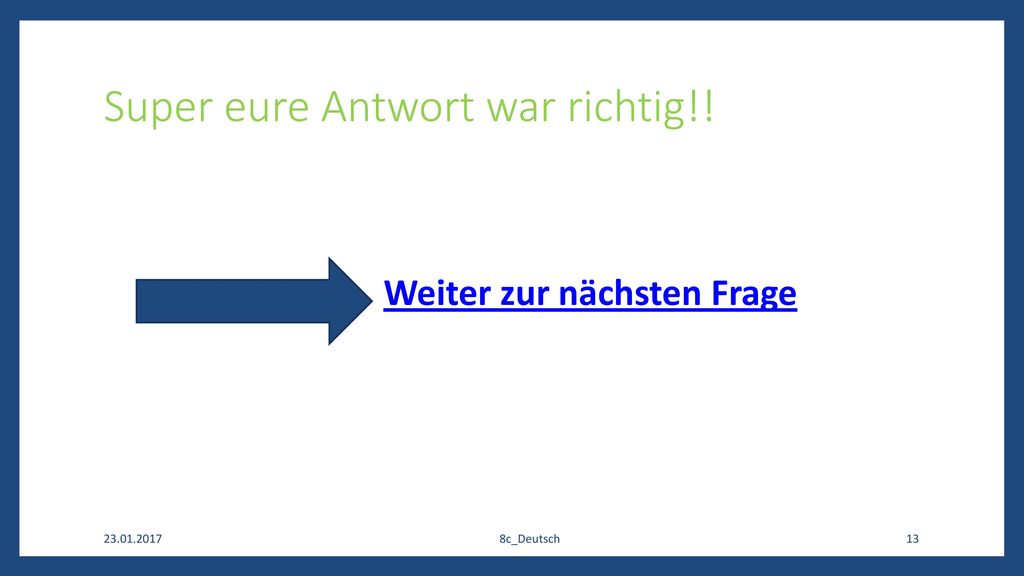 Super eure Antwort war richtig!!

Weiter zur nächsten Frage

23.01.2017

8c_Deutsch

13